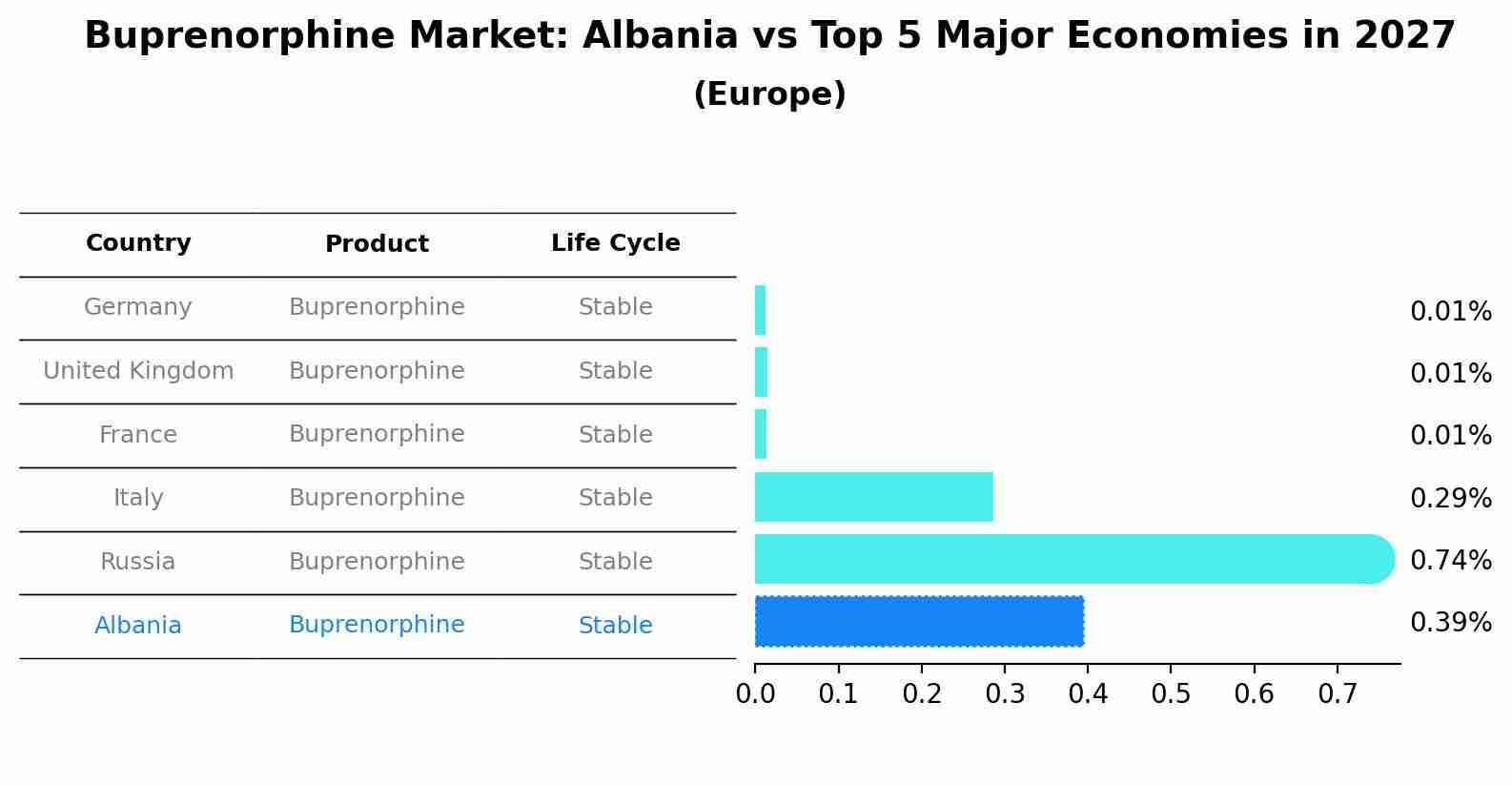 Buprenorphine Market: Albania vs Top 5 Major Economies in 2027
(Europe)

| Country | Product | Life Cycle |
|---|---|---|
| Germany | Buprenorphine | Stable |
| United Kingdom | Buprenorphine | Stable |
| France | Buprenorphine | Stable |
| Italy | Buprenorphine | Stable |
| Russia | Buprenorphine | Stable |
| Albania | Buprenorphine | Stable |

0.01%
0.01%
0.01%
0.29%
0.74%
0.39%

0.0 0.1 0.2 0.3 0.4 0.5 0.6 0.7